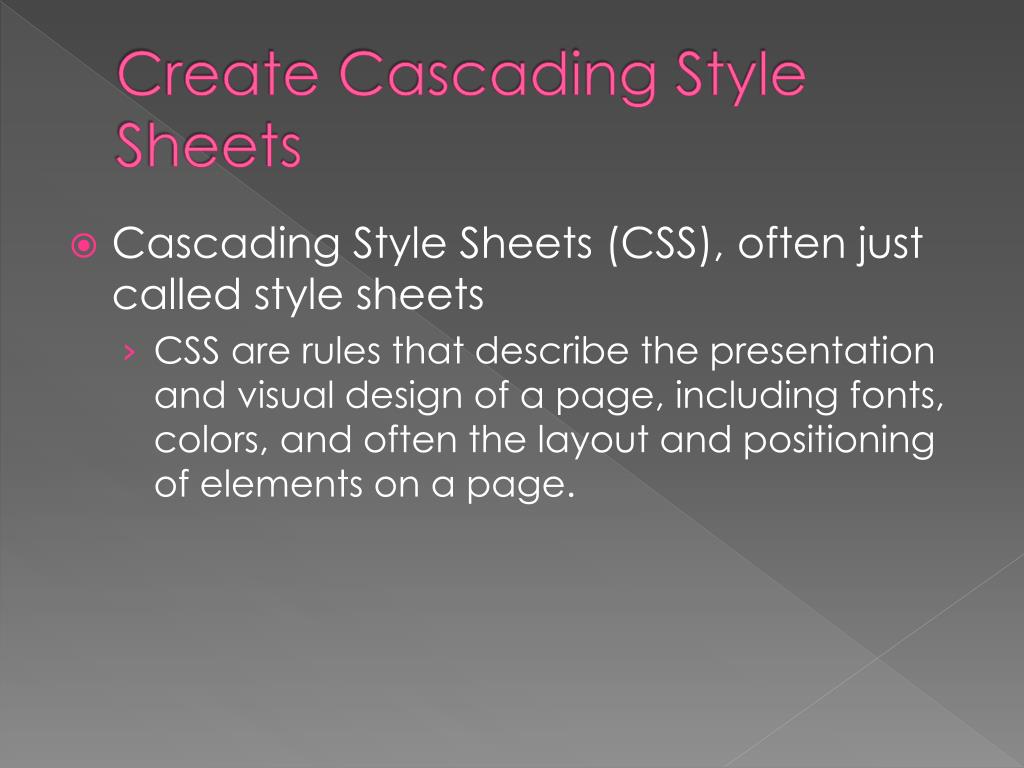 Create Cascading Style Sheets

Cascading Style Sheets (CSS), often just called style sheets

› CSS are rules that describe the presentation and visual design of a page, including fonts, colors, and often the layout and positioning of elements on a page.